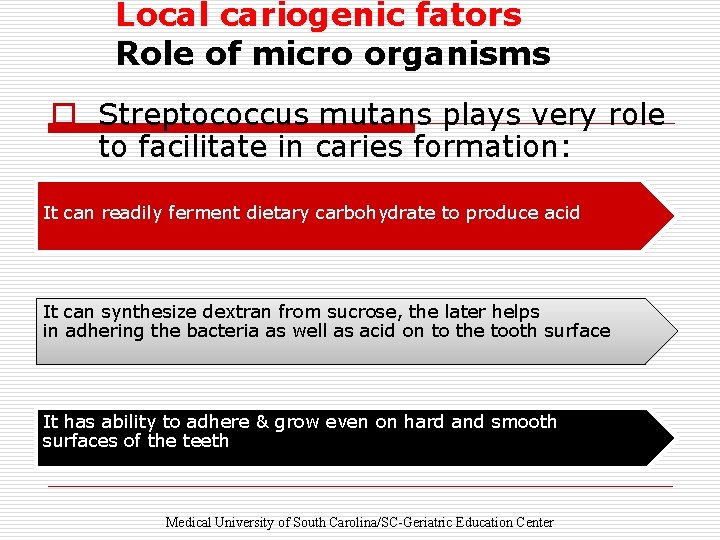 Local cariogenic fators
Role of micro organisms

□ Streptococcus mutans plays very role to facilitate in caries formation:

It can readily ferment dietary carbohydrate to produce acid

It can synthesize dextran from sucrose, the later helps in adhering the bacteria as well as acid on to the tooth surface

It has ability to adhere & grow even on hard and smooth surfaces of the teeth

Medical University of South Carolina/SC-Geriatric Education Center